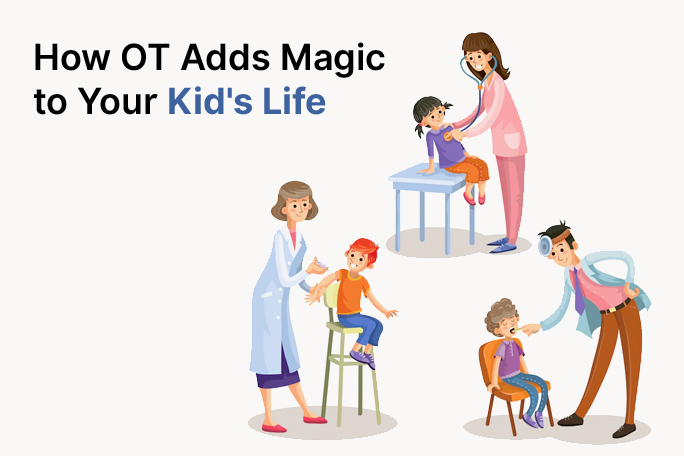 How OT Adds Magic to Your Kid's Life